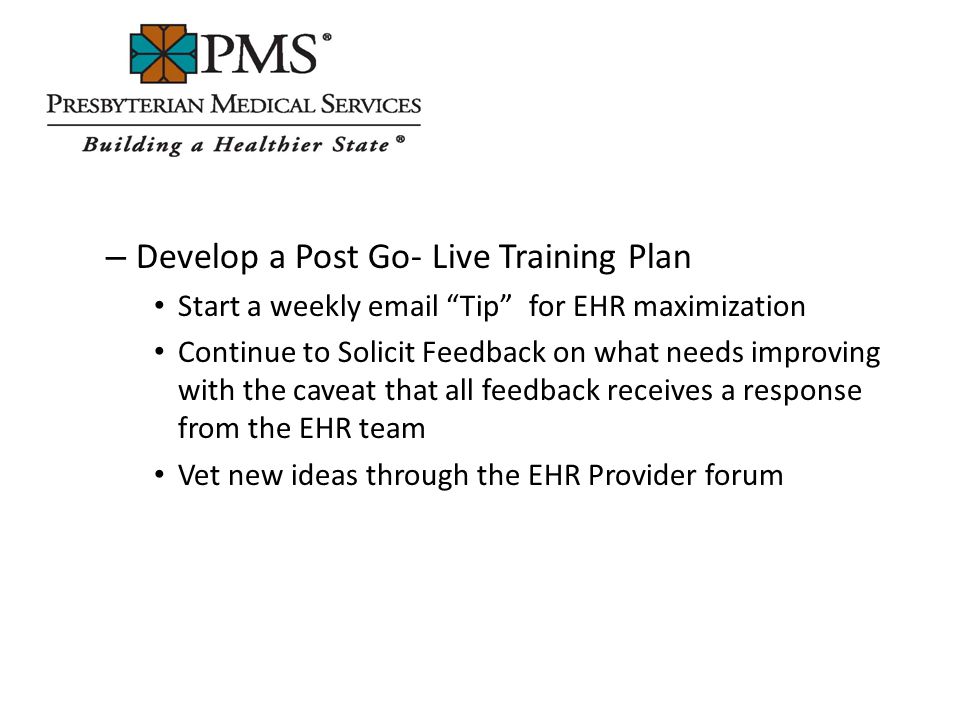 PMS®
PRESBYTERIAN MEDICAL SERVICES
Building a Healthier State®

– Develop a Post Go- Live Training Plan
• Start a weekly email “Tip” for EHR maximization
• Continue to Solicit Feedback on what needs improving with the caveat that all feedback receives a response from the EHR team
• Vet new ideas through the EHR Provider forum